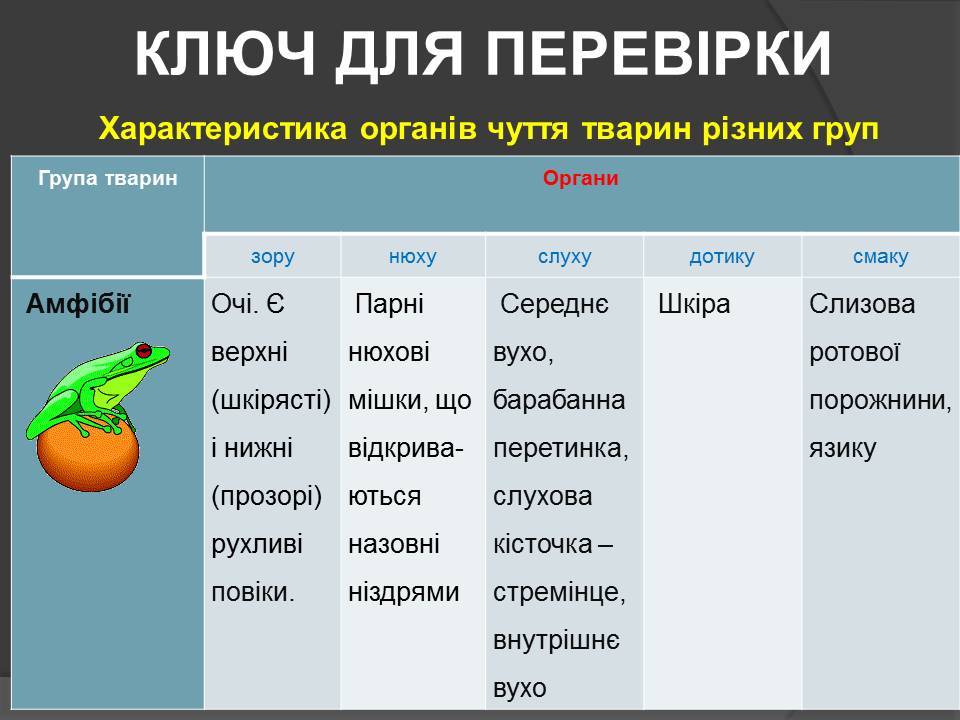 КЛЮЧ ДЛЯ ПЕРЕВІРКИ

Характеристика органів чуття тварин різних груп

| Група тварин | Органи | | | | |
|---|---|---|---|---|---|
| | зору | нюху | слуху | дотику | смаку |
| Амфібії | Очі. Є верхні (шкірясті) і нижні (прозорі) рухливі повіки. | Парні нюхові мішки, що відкриваються назовні ніздрями | Середнє вухо, барабанна перетинка, слухова кісточка – стремінце, внутрішнє вухо | Шкіра | Слизова ротової порожнини, язику |